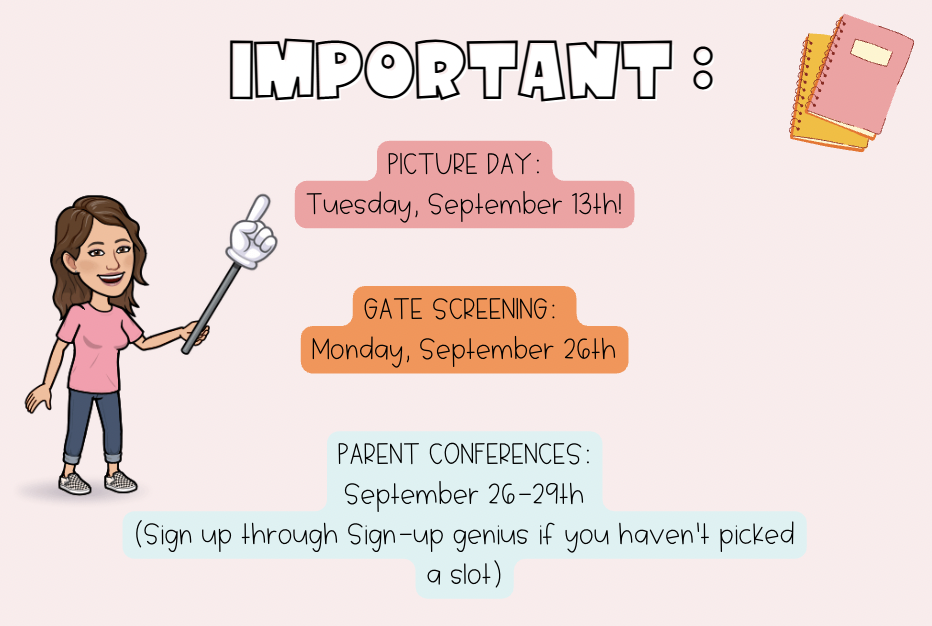 IMPORTANT :

PICTURE DAY:
Tuesday, September 13th!

GATE SCREENING:
Monday, September 26th

PARENT CONFERENCES:
September 26-29th
(Sign up through Sign-up genius if you haven't picked a slot)